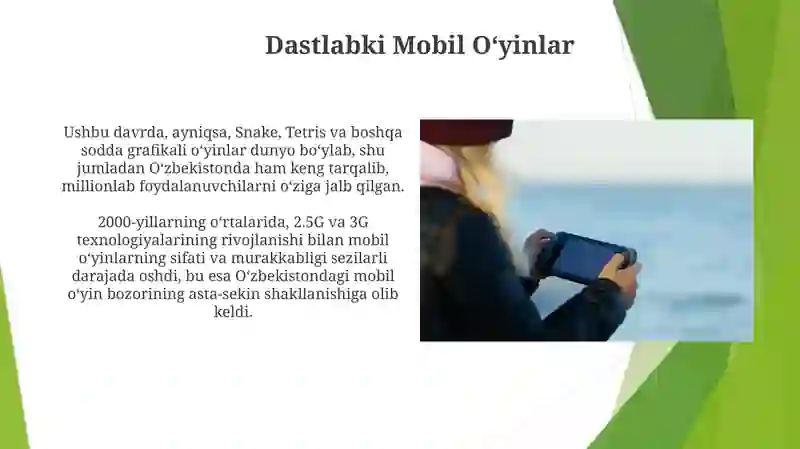 Dastlabki Mobil O‘yinlar

Ushbu davrda, ayniqsa, Snake, Tetris va boshqa sodda grafikali o‘yinlar dunyo bo‘ylab, shu jumladan O‘zbekistonda ham keng tarqalib, millionlab foydalanuvchilarni o‘ziga jalb qilgan.

2000-yillarning o‘rtalarida, 2.5G va 3G texnologiyalarining rivojlanishi bilan mobil o‘yinlarning sifati va murakkabligi sezilarli darajada oshdi, bu esa O‘zbekistondagi mobil o‘yin bozorining asta-sekin shakllanishiga olib keldi.